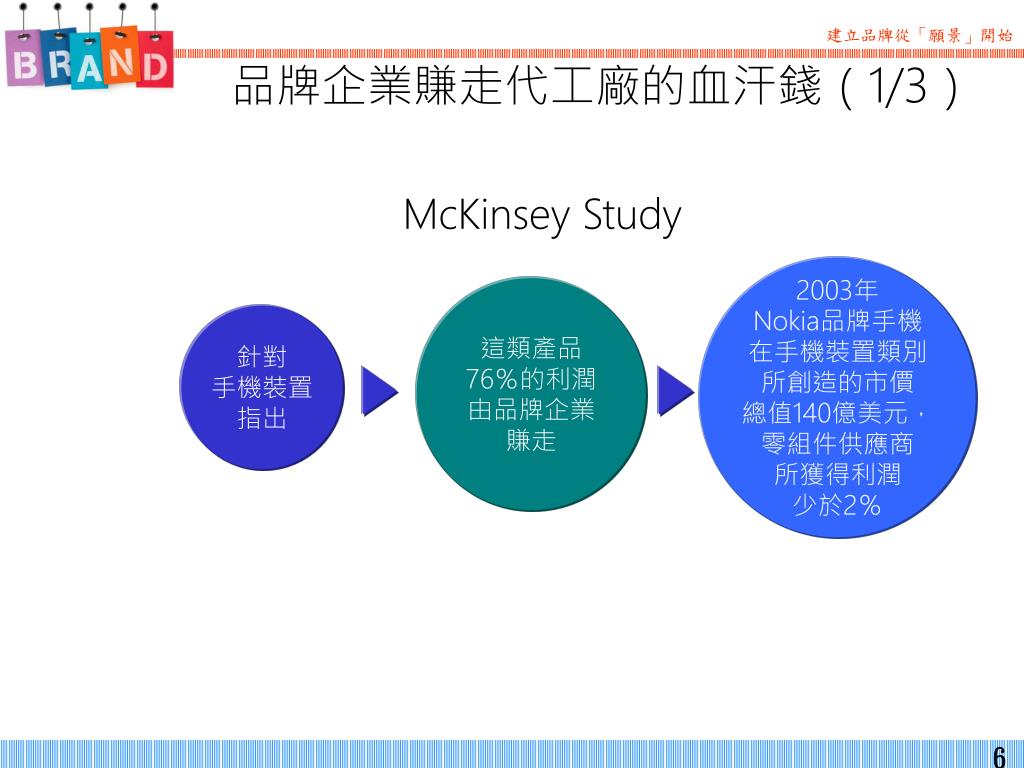 BRAND

建立品牌從「願景」開始

品牌企業賺走代工廠的血汗錢（1/3）

McKinsey Study

針對
手機裝置
指出

這類產品
76%的利潤
由品牌企業
賺走

2003年
Nokia品牌手機
在手機裝置類別
所創造的市價
總值140億美元，
零組件供應商
所獲得利潤
少於2%

6